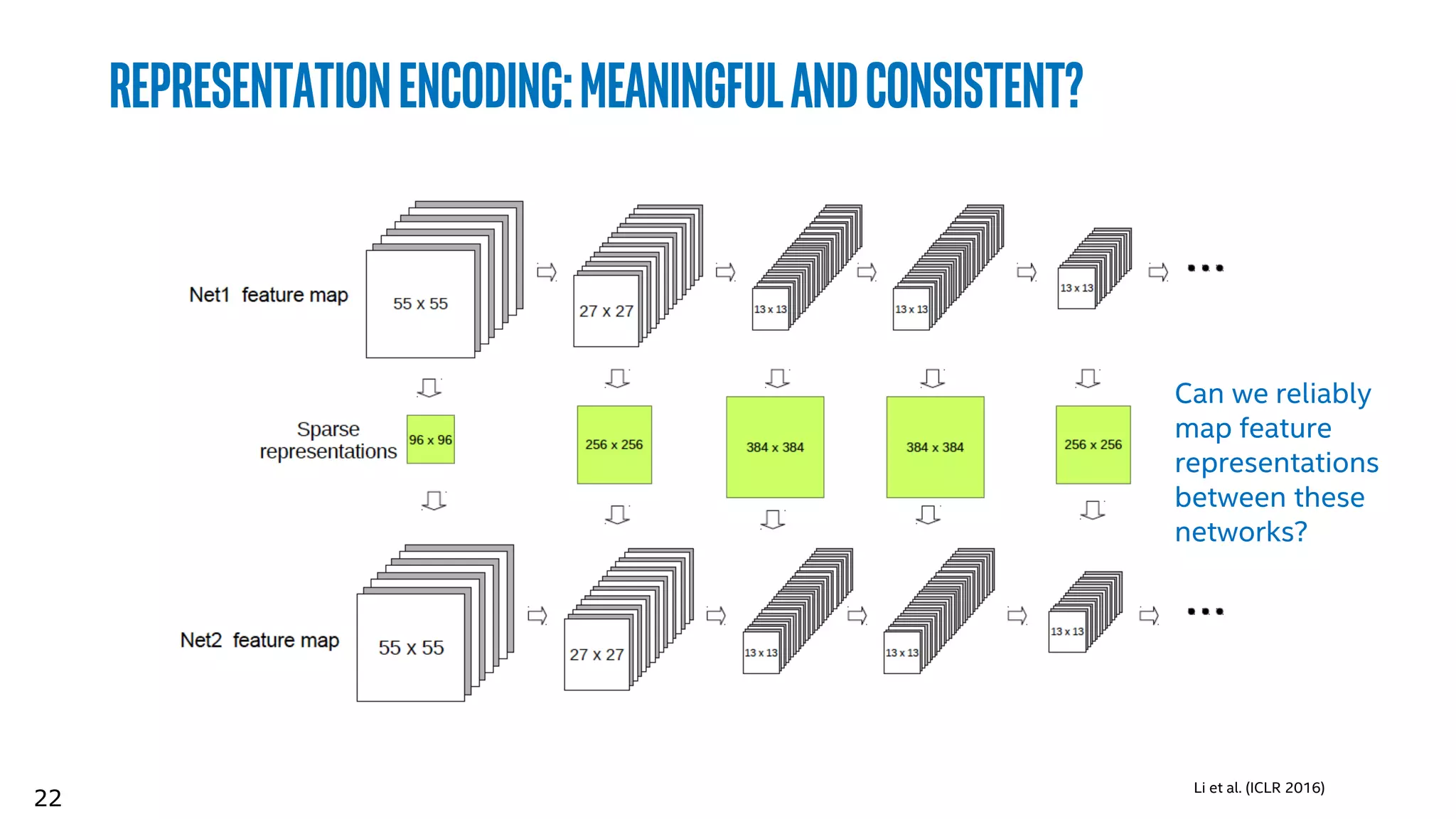 REPRESENTATION ENCODING: MEANINGFUL AND CONSISTENT?

Net1 feature map

55 x 55

27 x 27

13 x 13

13 x 13

13 x 13

...

Sparse representations

96 x 96

256 x 256

384 x 384

384 x 384

256 x 256

Net2 feature map

55 x 55

27 x 27

13 x 13

13 x 13

13 x 13

...

Can we reliably map feature representations between these networks?

Li et al. (ICLR 2016)

22